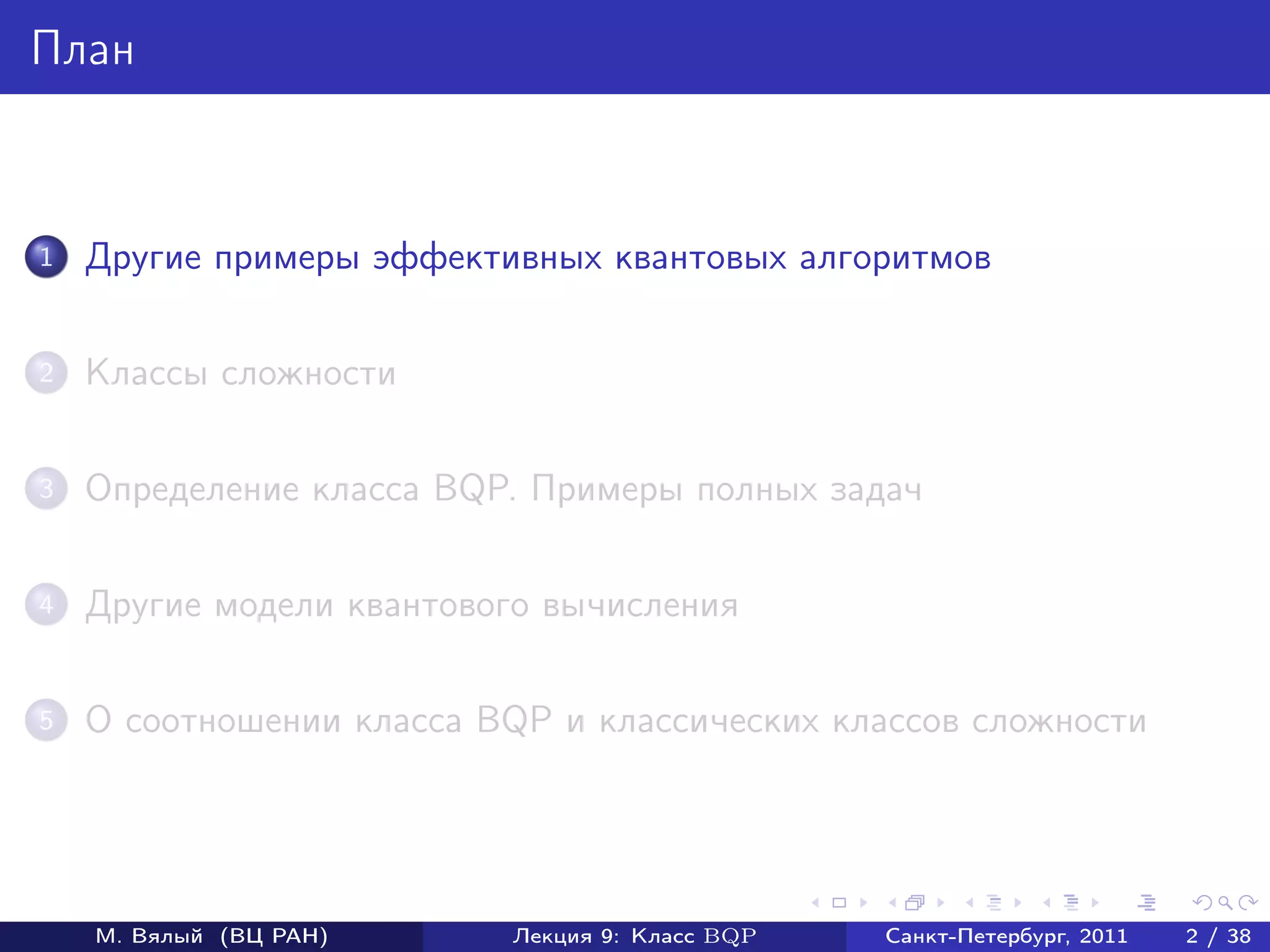 План

1 Другие примеры эффективных квантовых алгоритмов

2 Классы сложности

3 Определение класса BQP. Примеры полных задач

4 Другие модели квантового вычисления

5 О соотношении класса BQP и классических классов сложности

М. Вялый (ВЦ РАН) Лекция 9: Класс BQP Санкт-Петербург, 2011 2 / 38